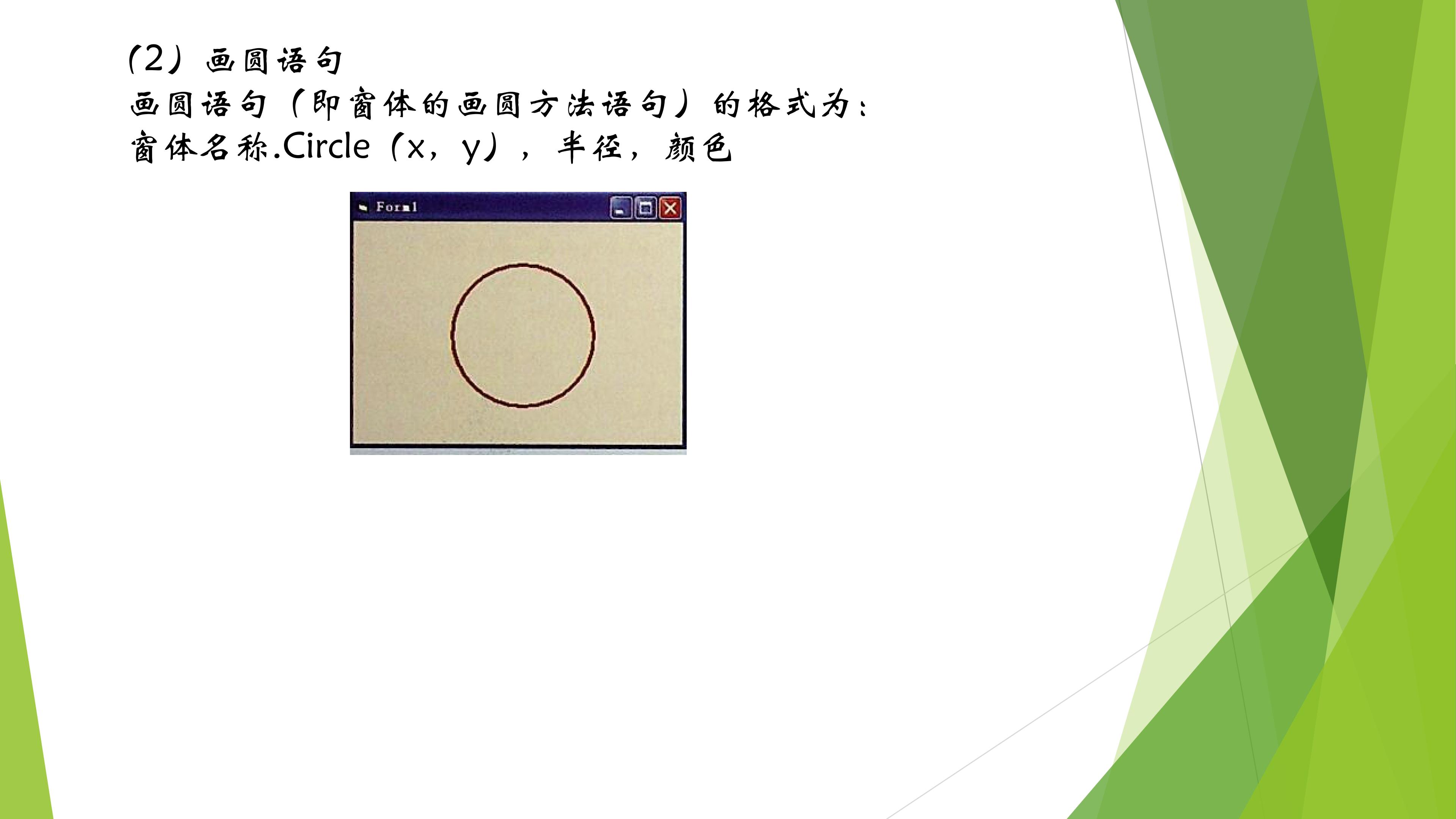 （2）画圆语句
画圆语句（即窗体的画圆方法语句）的格式为：
窗体名称.Circle（x，y），半径，颜色

Form1